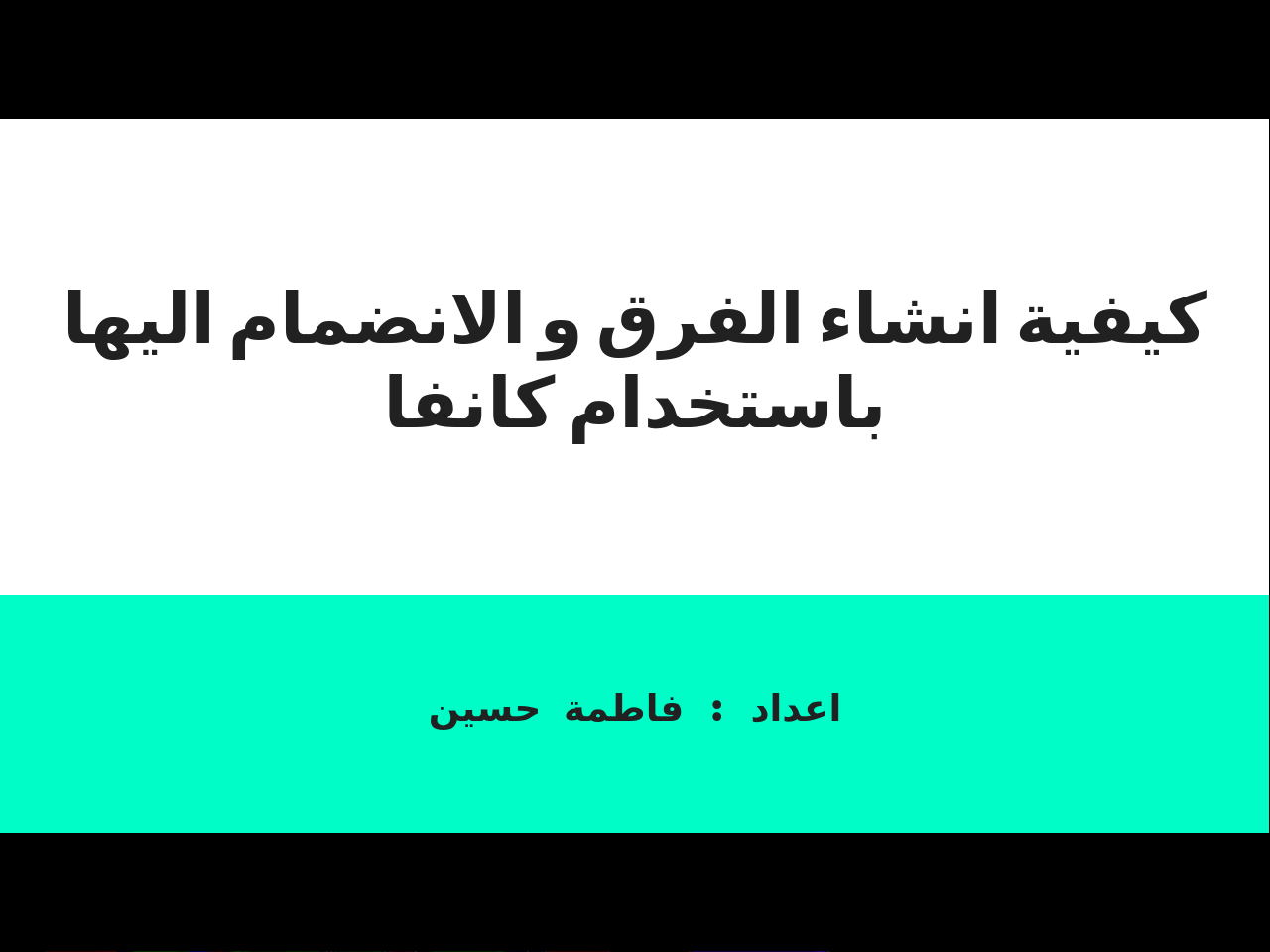 كيفية انشاء الفرق و الانضمام اليها باستخدام كانفا

اعداد : فاطمة حسين